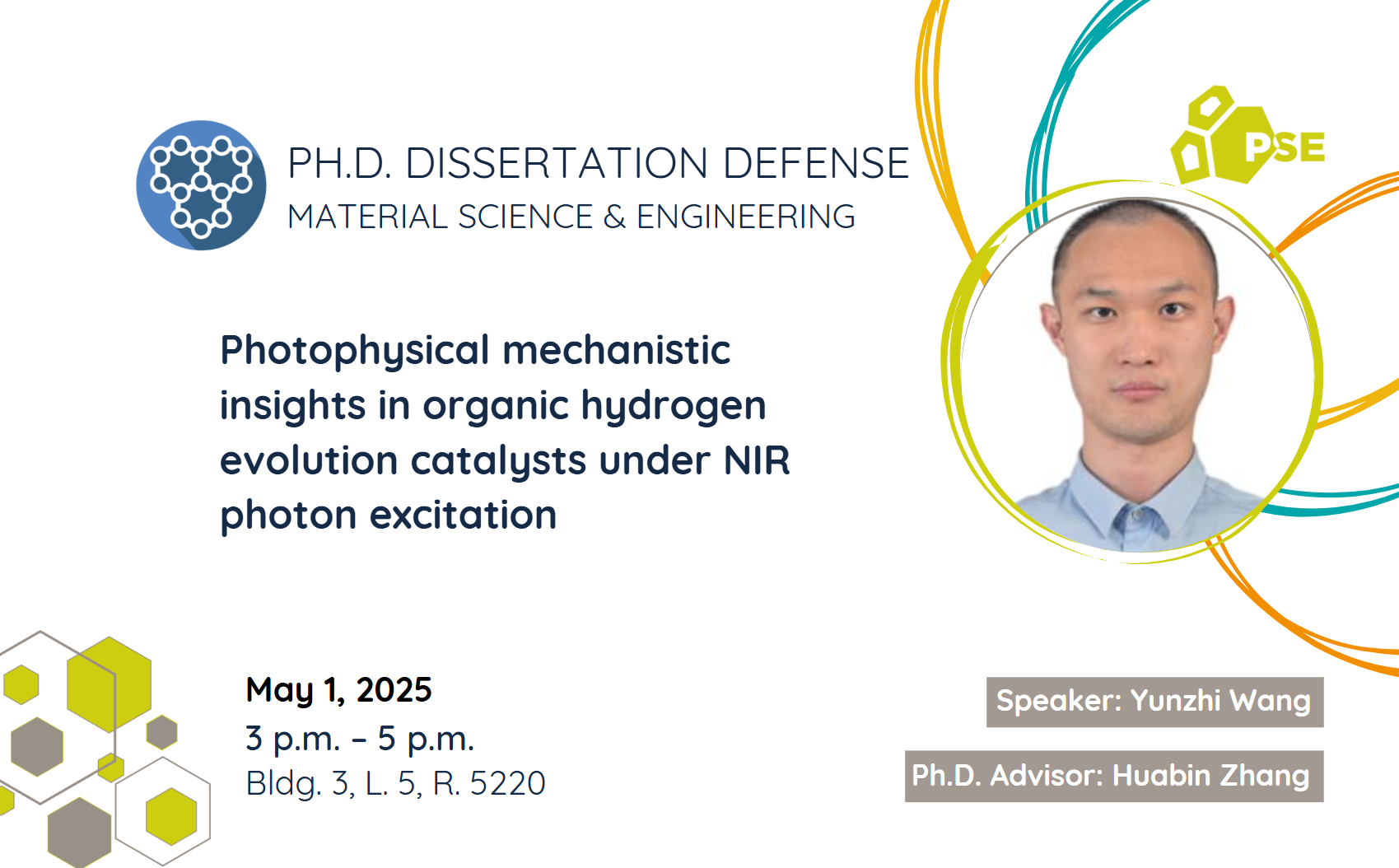 PH.D. DISSERTATION DEFENSE
MATERIAL SCIENCE & ENGINEERING

PSE

Photophysical mechanistic insights in organic hydrogen evolution catalysts under NIR photon excitation

May 1, 2025
3 p.m. – 5 p.m.
Bldg. 3, L. 5, R. 5220

Speaker: Yunzhi Wang

Ph.D. Advisor: Huabin Zhang